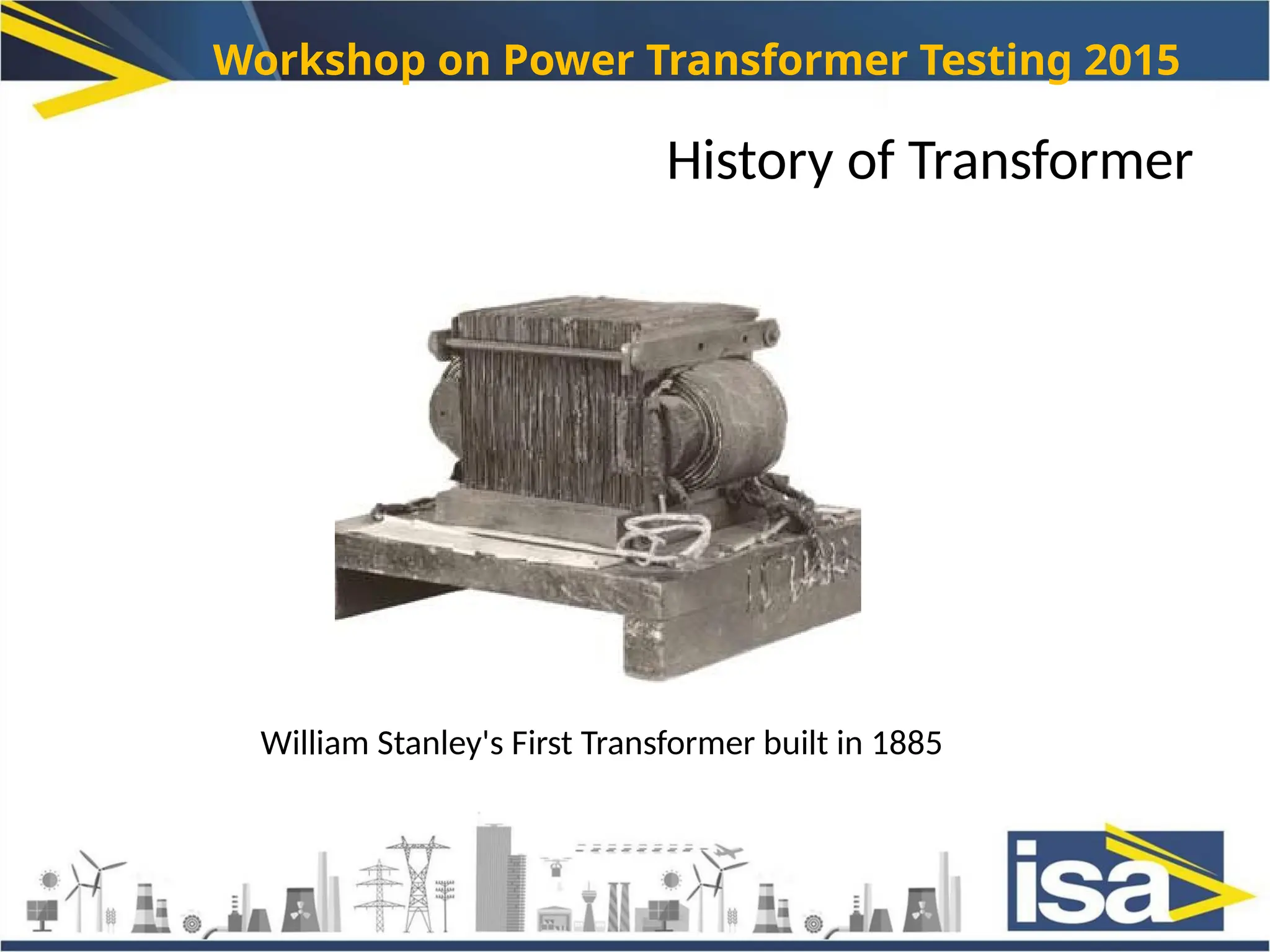 Workshop on Power Transformer Testing 2015

History of Transformer

William Stanley's First Transformer built in 1885

isa